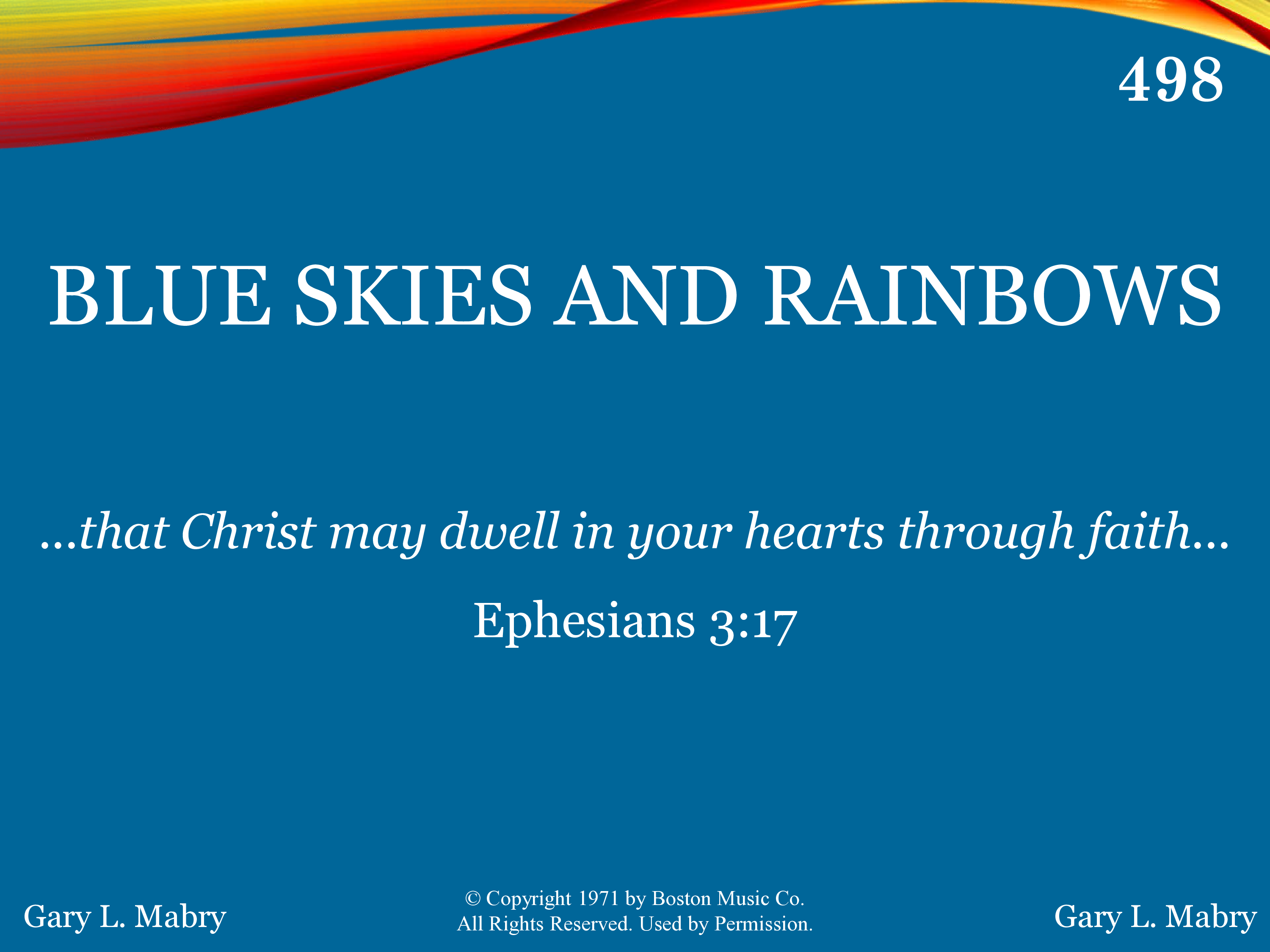 498

BLUE SKIES AND RAINBOWS

...that Christ may dwell in your hearts through faith...

Ephesians 3:17

Gary L. Mabry

© Copyright 1971 by Boston Music Co.
All Rights Reserved. Used by Permission.

Gary L. Mabry